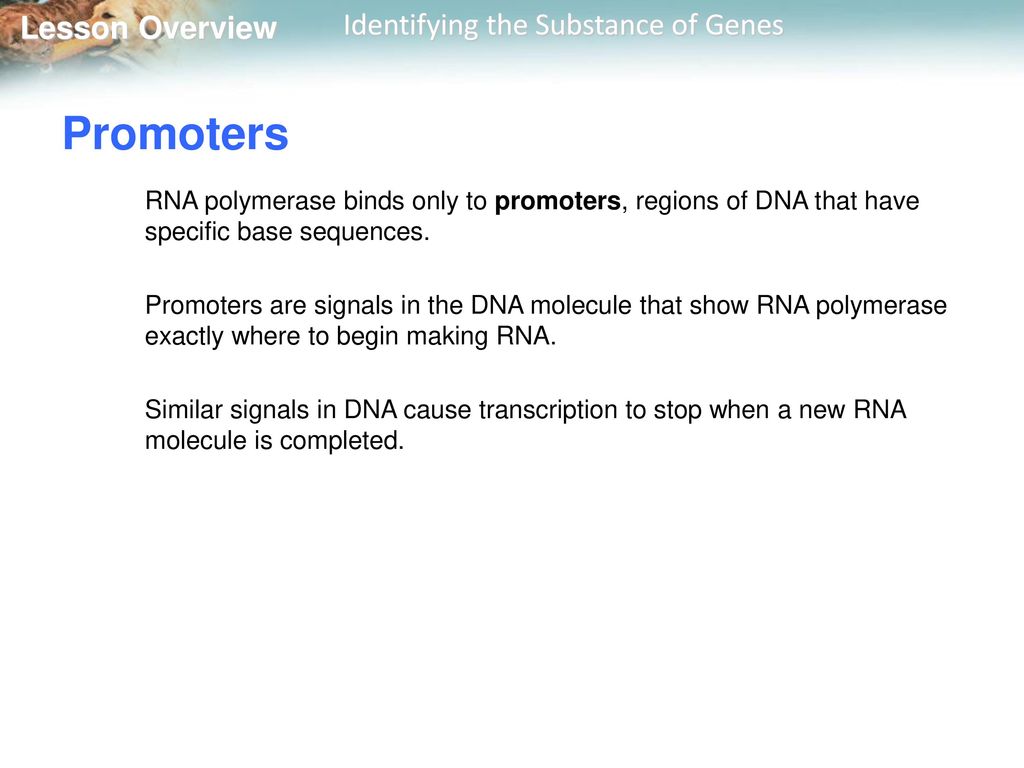 Lesson Overview

Identifying the Substance of Genes

Promoters

RNA polymerase binds only to promoters, regions of DNA that have specific base sequences.

Promoters are signals in the DNA molecule that show RNA polymerase exactly where to begin making RNA.

Similar signals in DNA cause transcription to stop when a new RNA molecule is completed.